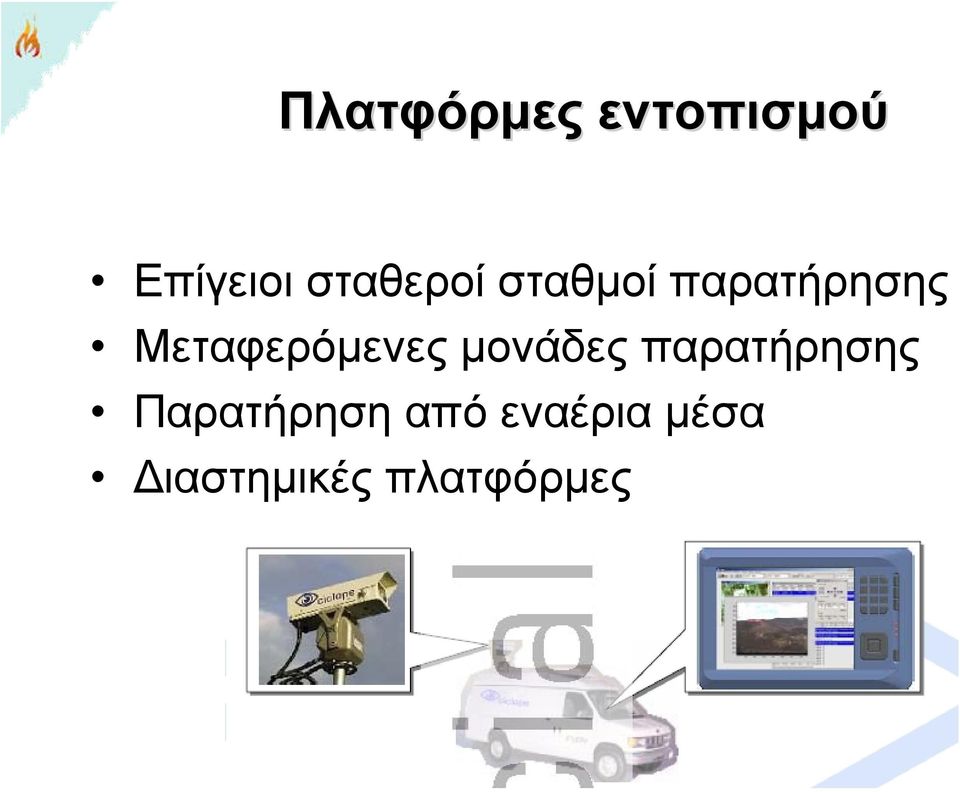 Πλατφόρμες εντοπισμού

• Επίγειοι σταθεροί σταθμοί παρατήρησης
• Μεταφερόμενες μονάδες παρατήρησης
• Παρατήρηση από εναέρια μέσα
• Διαστημικές πλατφόρμες

ciclope

ciclope